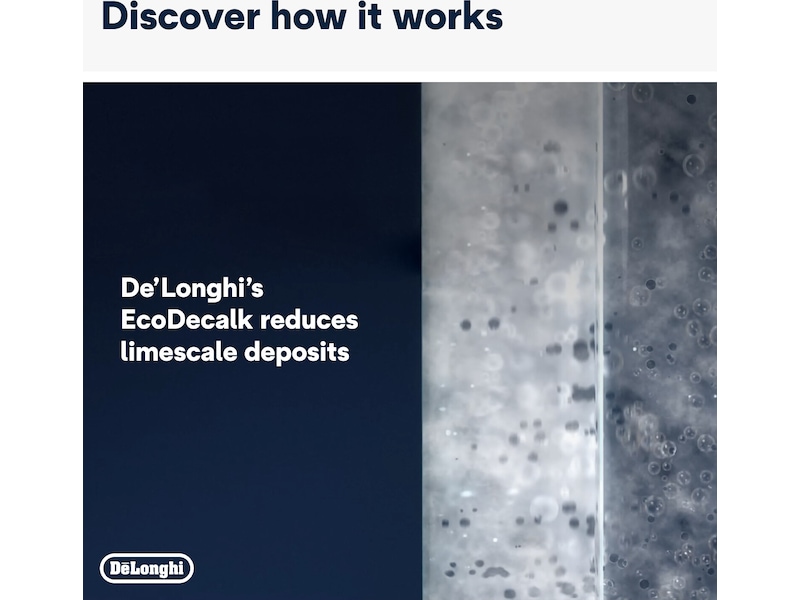 Discover how it works

De'Longhi's EcoDecalk reduces limescale deposits

DēLonghi